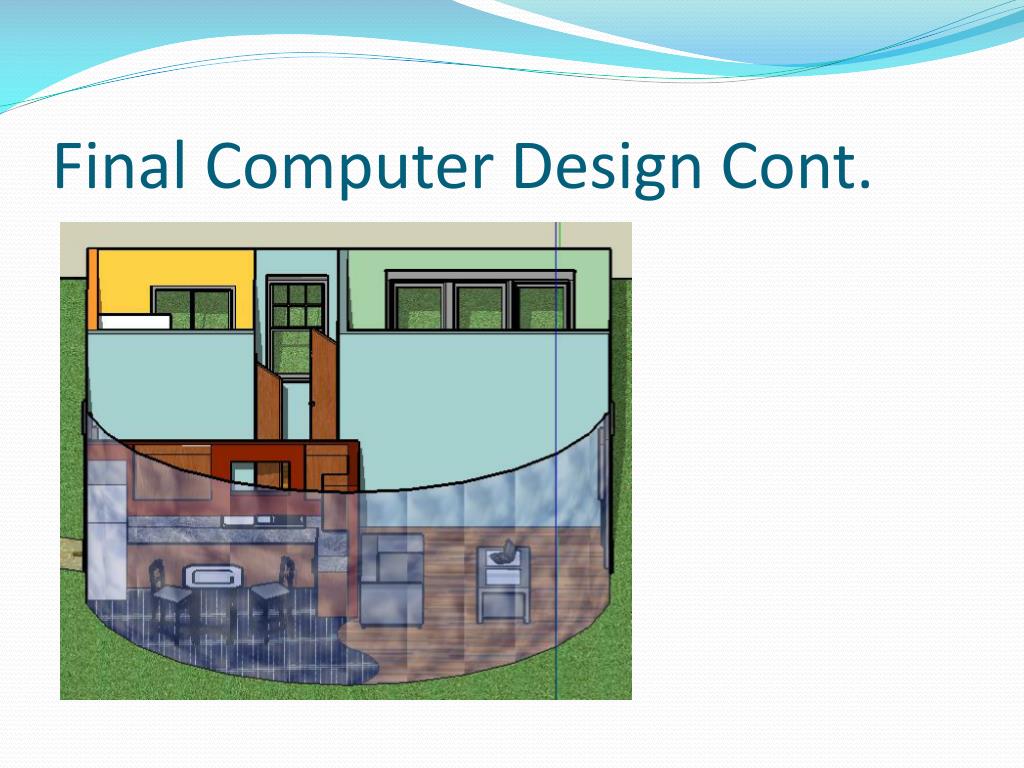 Final Computer Design Cont.